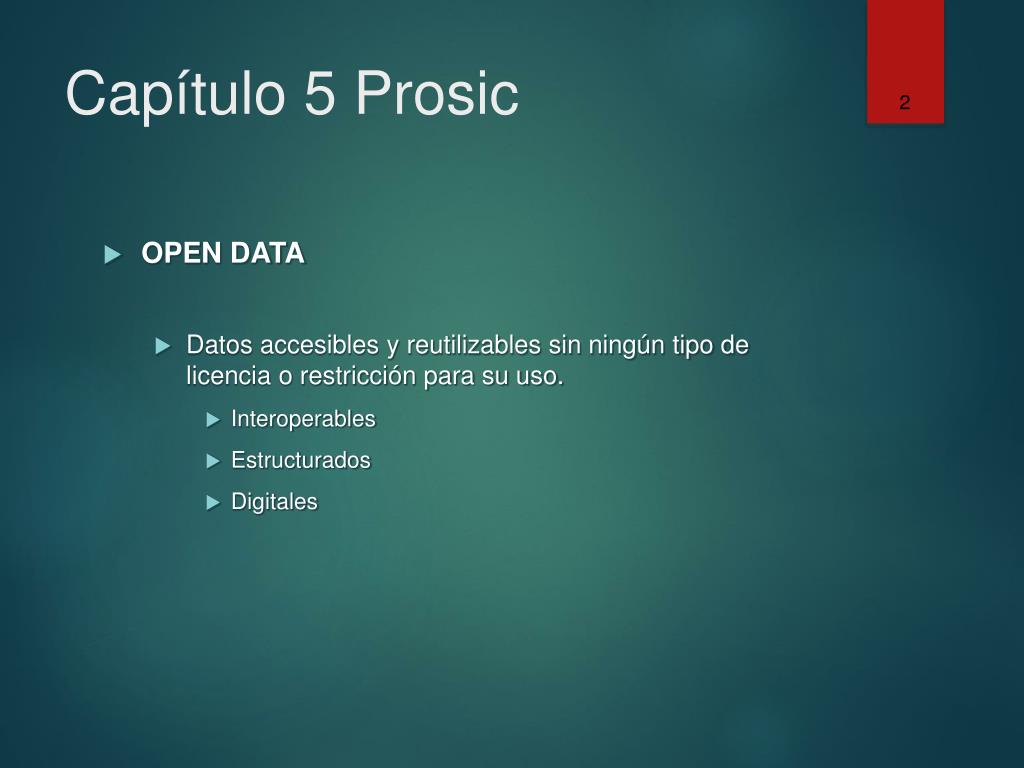 Capítulo 5 Prosic

2

OPEN DATA

Datos accesibles y reutilizables sin ningún tipo de licencia o restricción para su uso.

Interoperables

Estructurados

Digitales